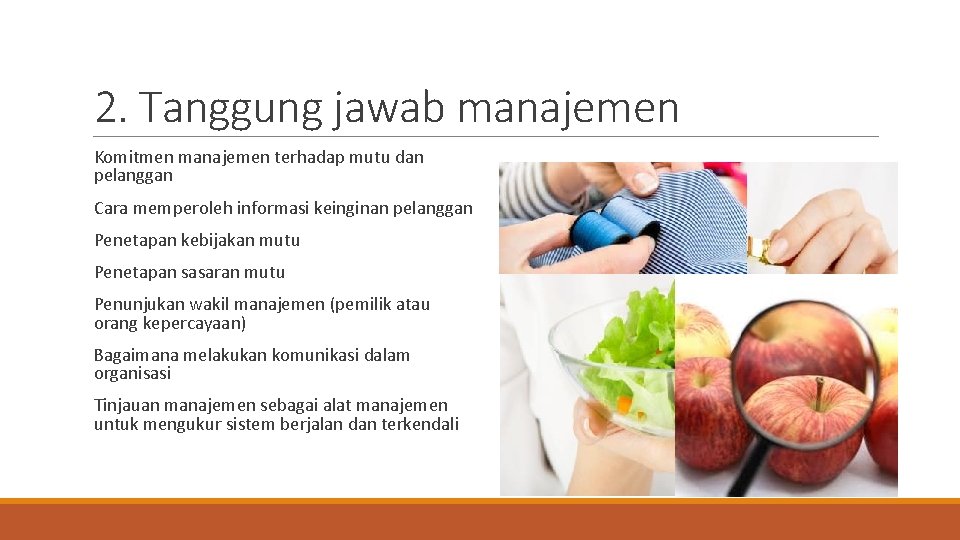 2. Tanggung jawab manajemen

Komitmen manajemen terhadap mutu dan pelanggan

Cara memperoleh informasi keinginan pelanggan

Penetapan kebijakan mutu

Penetapan sasaran mutu

Penunjukan wakil manajemen (pemilik atau orang kepercayaan)

Bagaimana melakukan komunikasi dalam organisasi

Tinjauan manajemen sebagai alat manajemen untuk mengukur sistem berjalan dan terkendali